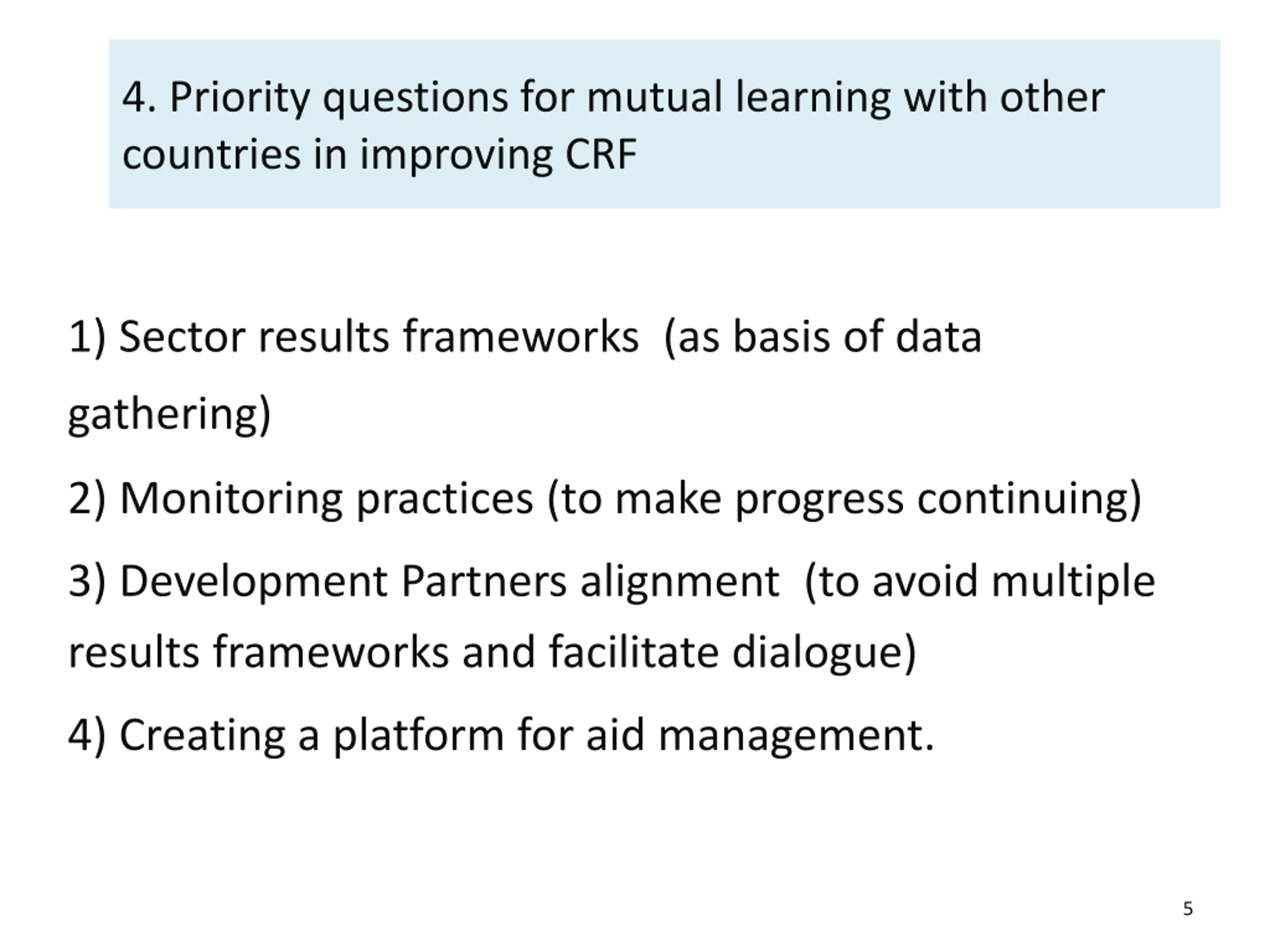 4. Priority questions for mutual learning with other countries in improving CRF

1) Sector results frameworks  (as basis of data gathering)

2) Monitoring practices (to make progress continuing)

3) Development Partners alignment  (to avoid multiple results frameworks and facilitate dialogue)

4) Creating a platform for aid management.

5